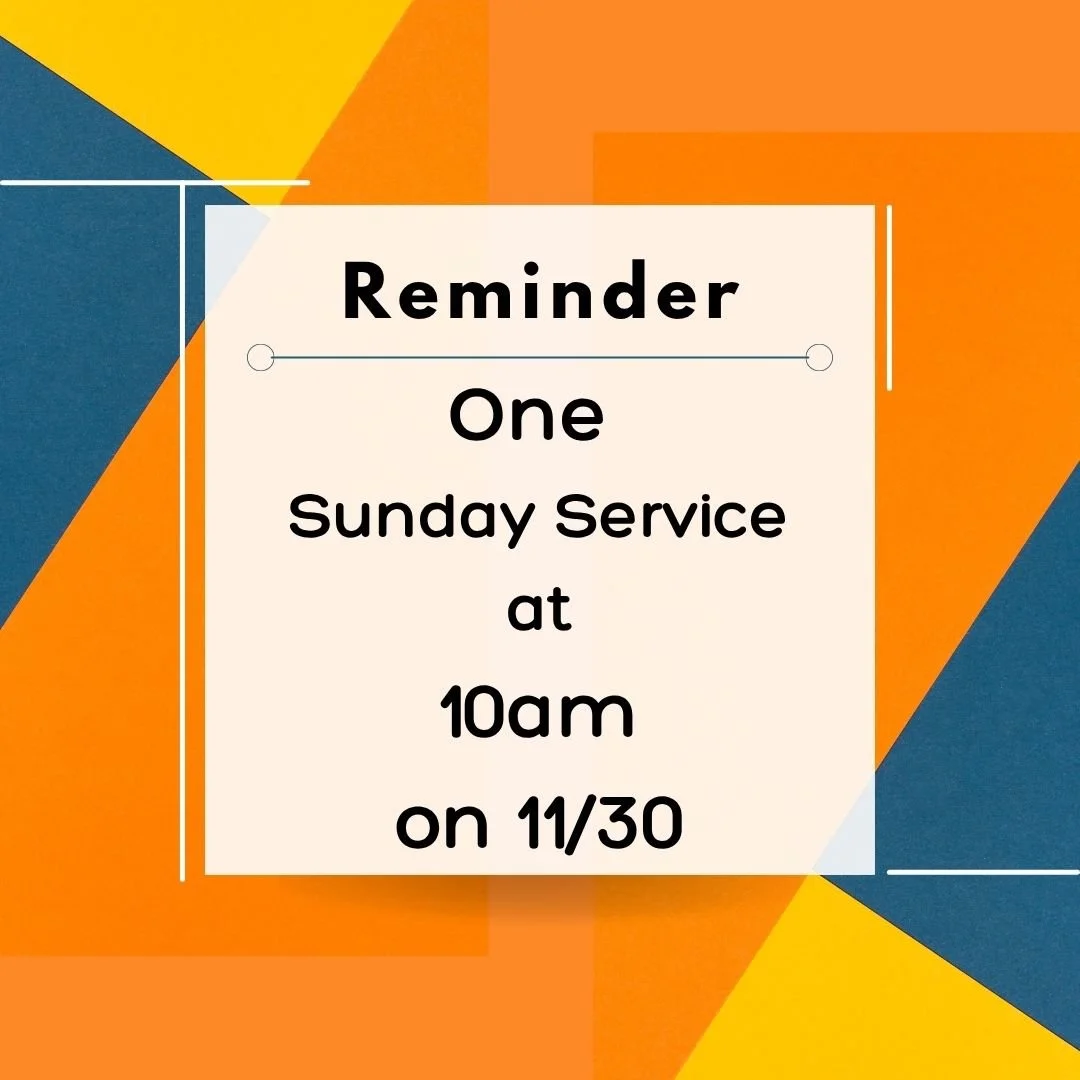 Reminder

One
Sunday Service
at
10am
on 11/30